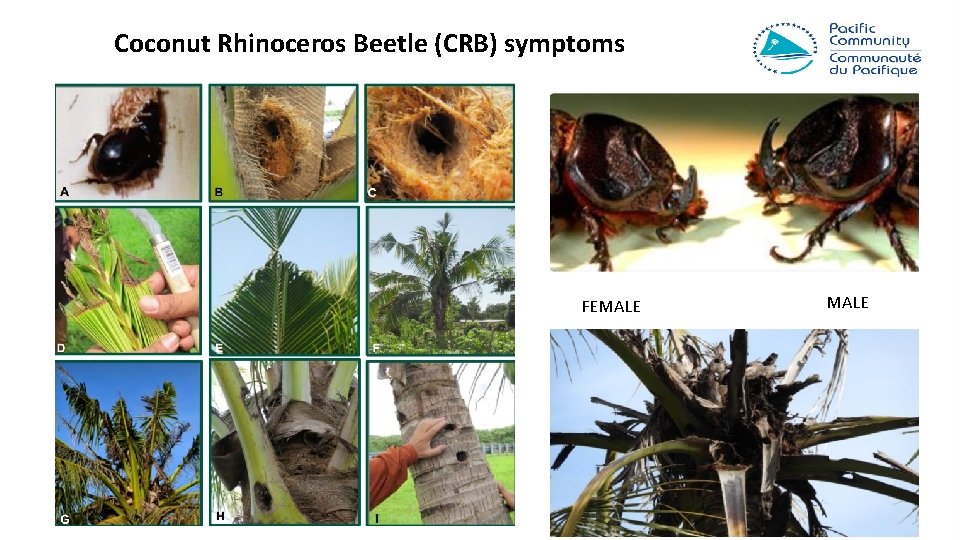 Coconut Rhinoceros Beetle (CRB) symptoms

Pacific Community
Communauté du Pacifique

A

B

C

D

E

F

G

H

I

FEMALE

MALE